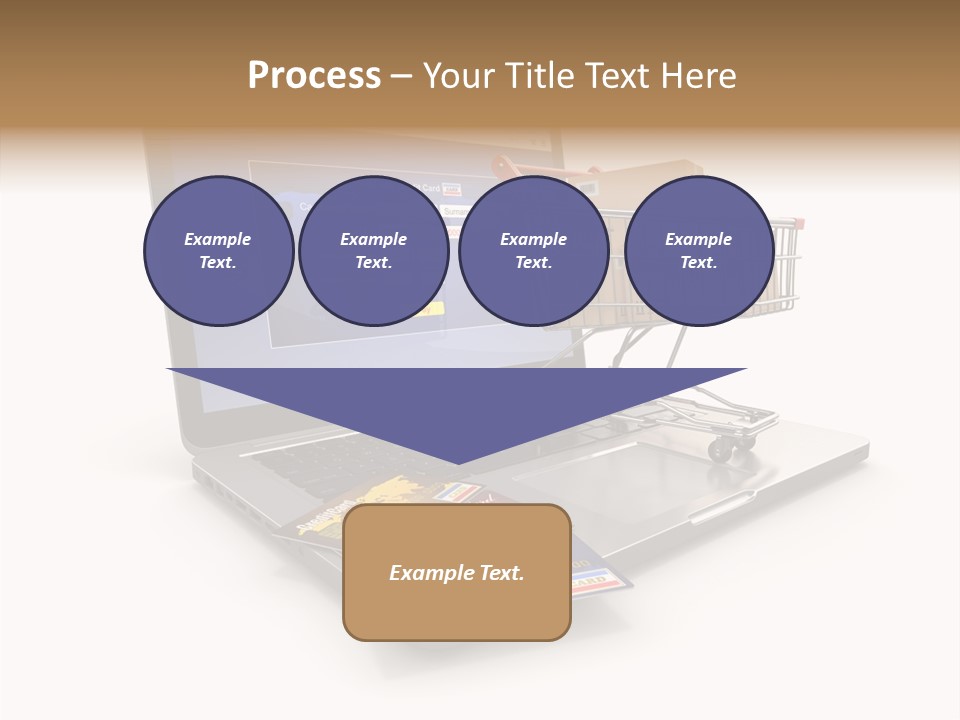 Process – Your Title Text Here

Example Text.

Example Text.

Example Text.

Example Text.

Example Text.